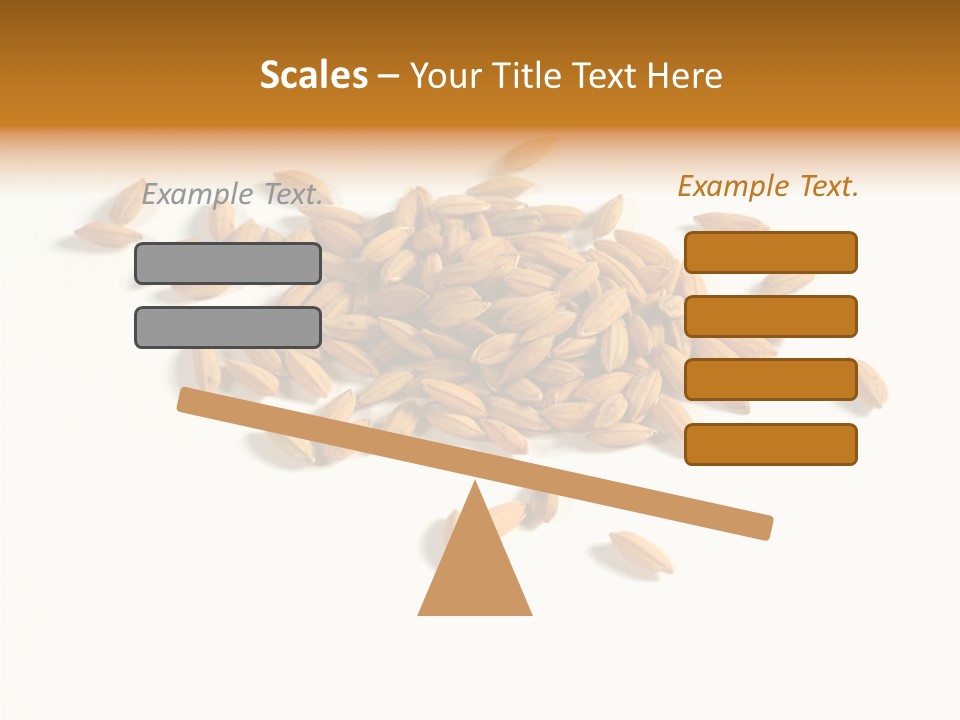 Scales – Your Title Text Here

Example Text.

Example Text.